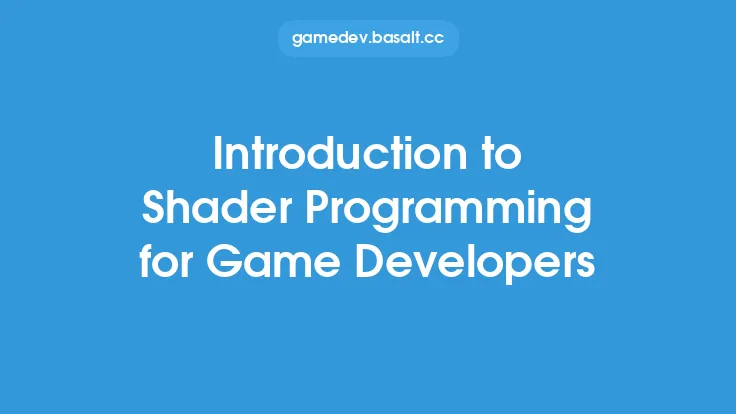 gamedev.basalt.cc

Introduction to Shader Programming for Game Developers